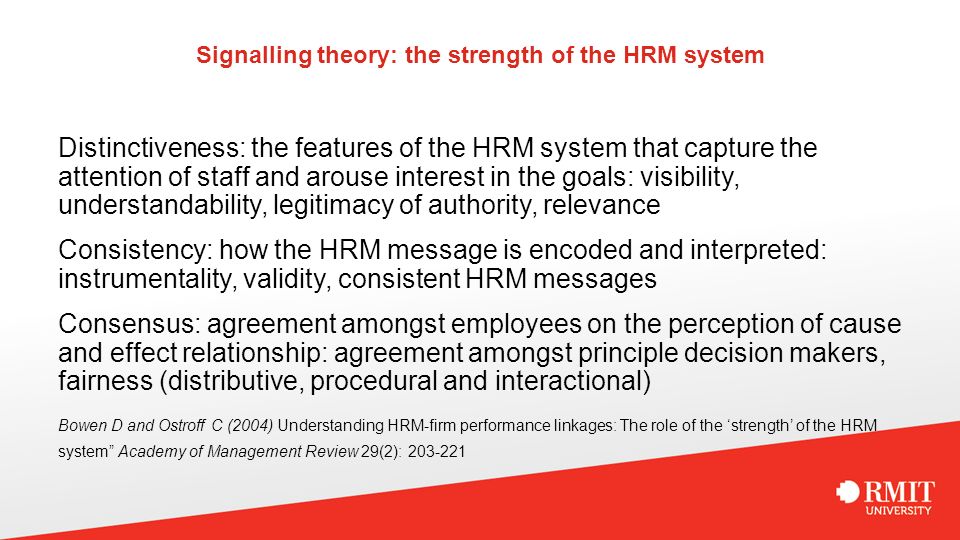 Signalling theory: the strength of the HRM system

Distinctiveness: the features of the HRM system that capture the attention of staff and arouse interest in the goals: visibility, understandability, legitimacy of authority, relevance

Consistency: how the HRM message is encoded and interpreted: instrumentality, validity, consistent HRM messages

Consensus: agreement amongst employees on the perception of cause and effect relationship: agreement amongst principle decision makers, fairness (distributive, procedural and interactional)

Bowen D and Ostroff C (2004) Understanding HRM-firm performance linkages: The role of the 'strength' of the HRM system" Academy of Management Review 29(2): 203-221

RMIT UNIVERSITY